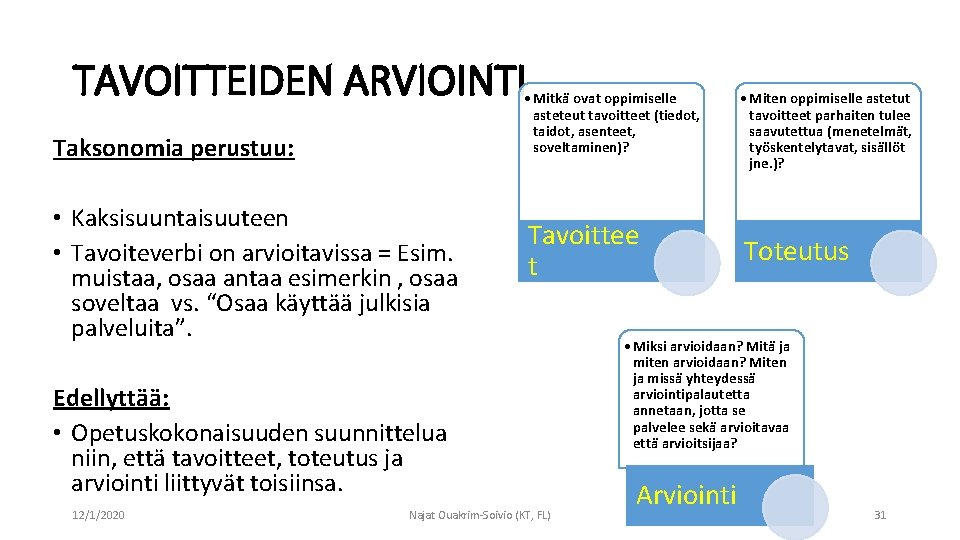 TAVOITTEIDEN ARVIOINTI

Taksonomia perustuu:

• Kaksisuuntaisuuteen
• Tavoiteverbi on arvioitavissa = Esim. muistaa, osaa antaa esimerkin , osaa soveltaa vs. “Osaa käyttää julkisia palveluita”.

Edellyttää:
• Opetuskokonaisuuden suunnittelua niin, että tavoitteet, toteutus ja arviointi liittyvät toisiinsa.

• Mitkä ovat oppimiselle asteteut tavoitteet (tiedot, taidot, asenteet, soveltaminen)?

Tavoitteet

• Miten oppimiselle astetut tavoitteet parhaiten tulee saavutettua (menetelmät, työskentelytavat, sisällöt jne.)?

Toteutus

• Miksi arvioidaan? Mitä ja miten arvioidaan? Miten ja missä yhteydessä arviointipalautetta annetaan, jotta se palvelee sekä arvioitavaa että arvioitsijaa?

Arviointi

12/1/2020

Najat Ouakrim-Soivio (KT, FL)

31